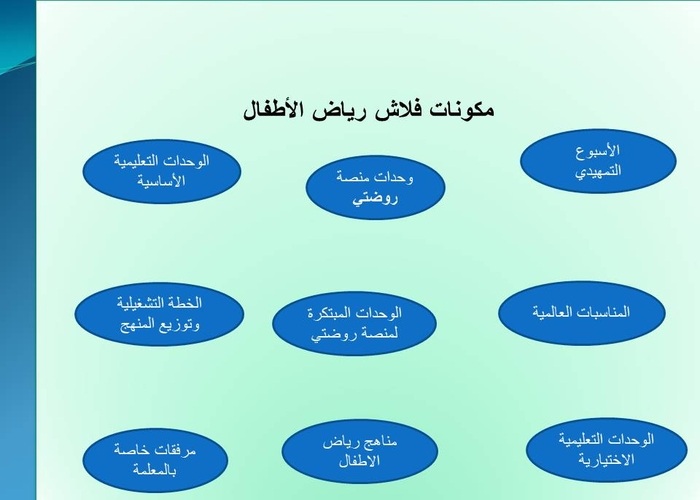 مكونات فلاش رياض الأطفال

الأسبوع التمهيدي

وحدات منصة روضتي

الوحدات التعليمية الأساسية

المناسبات العالمية

الوحدات المبتكرة لمنصة روضتي

الخطة التشغيلية وتوزيع المنهج

الوحدات التعليمية الاختيارية

مناهج رياض الاطفال

مرفقات خاصة بالمعلمة